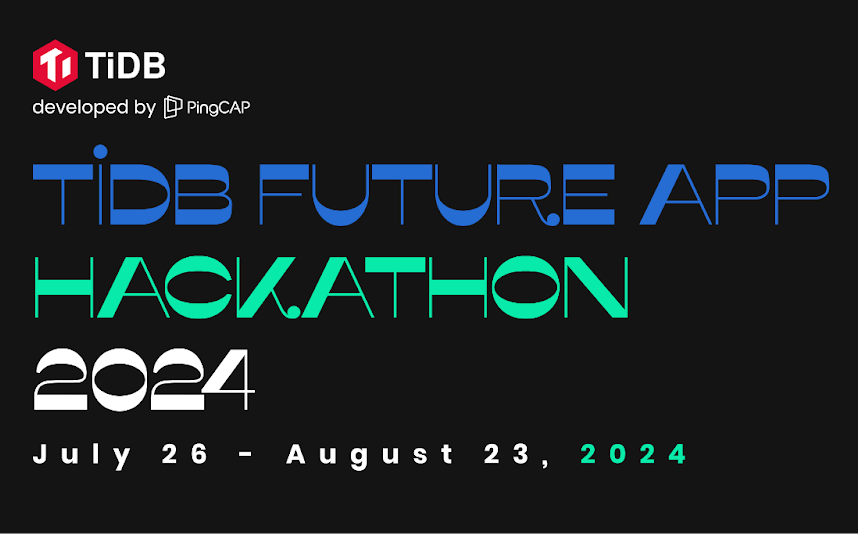 TiDB
developed by PingCAP

TiDB FUTURE APP HACKATHON 2024

July 26 - August 23, 2024